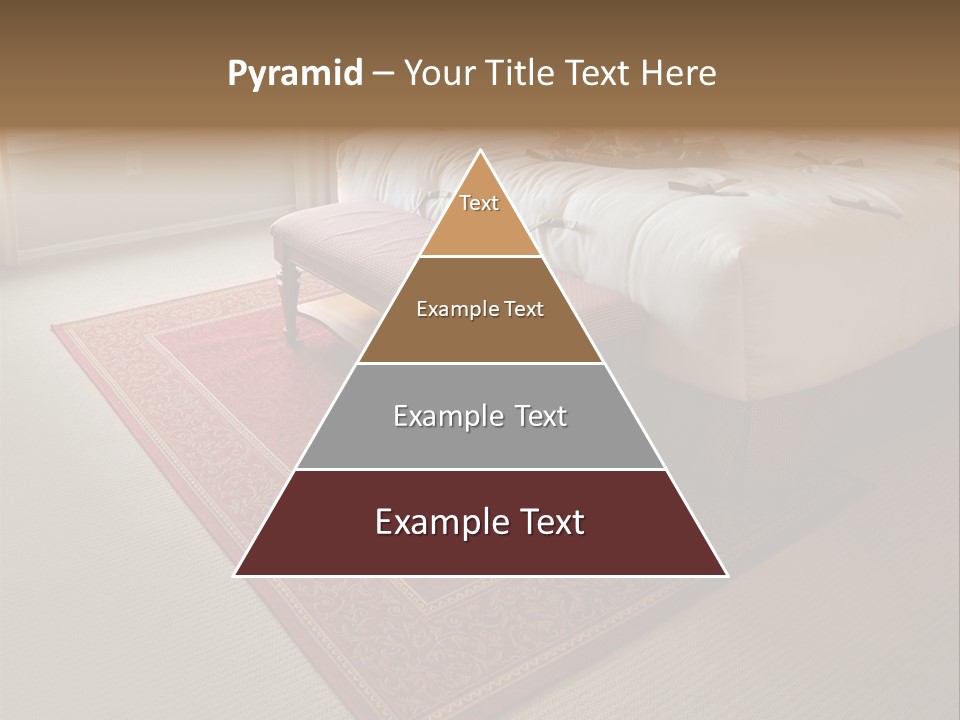 Pyramid – Your Title Text Here

Text

Example Text

Example Text

Example Text